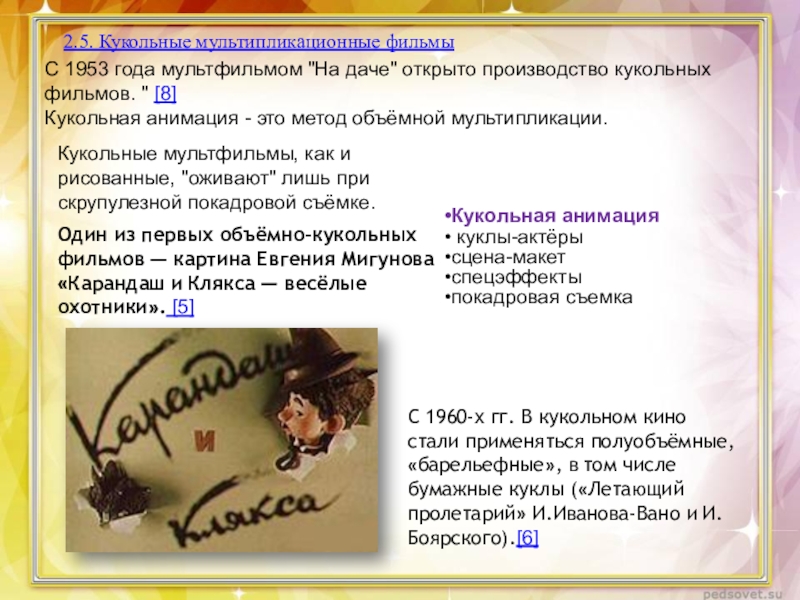 2.5. Кукольные мультипликационные фильмы

С 1953 года мультфильмом "На даче" открыто производство кукольных фильмов. " [8]
Кукольная анимация - это метод объёмной мультипликации.

Кукольные мультфильмы, как и рисованные, "оживают" лишь при скрупулезной покадровой съёмке.

Один из первых объёмно-кукольных фильмов — картина Евгения Мигунова «Карандаш и Клякса — весёлые охотники». [5]

•Кукольная анимация
• куклы-актёры
•сцена-макет
•спецэффекты
•покадровая съемка

Карандаш и Клякса

С 1960-х гг. В кукольном кино стали применяться полуобъёмные, «барельефные», в том числе бумажные куклы («Летающий пролетарий» И.Иванова-Вано и И. Боярского).[6]

pedsovet.su